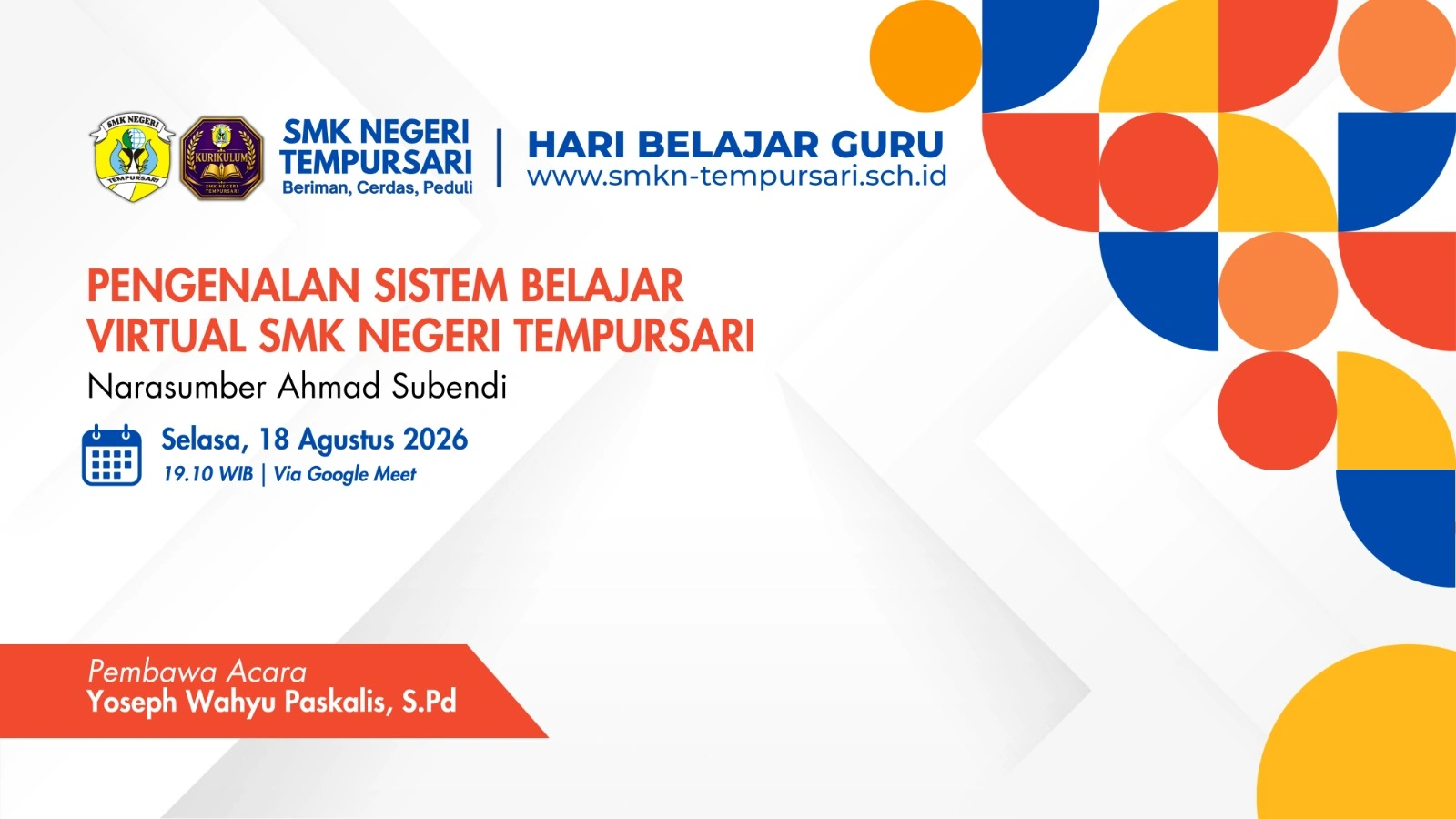 SMK NEGERI
TEMPURSARI

KURIKULUM
SMK NEGERI TEMPURSARI

SMK NEGERI TEMPURSARI
Beriman, Cerdas, Peduli

HARI BELAJAR GURU
www.smkn-tempursari.sch.id

PENGENALAN SISTEM BELAJAR VIRTUAL SMK NEGERI TEMPURSARI
Narasumber Ahmad Subendi

Selasa, 18 Agustus 2026
19.10 WIB | Via Google Meet

Pembawa Acara
Yoseph Wahyu Paskalis, S.Pd